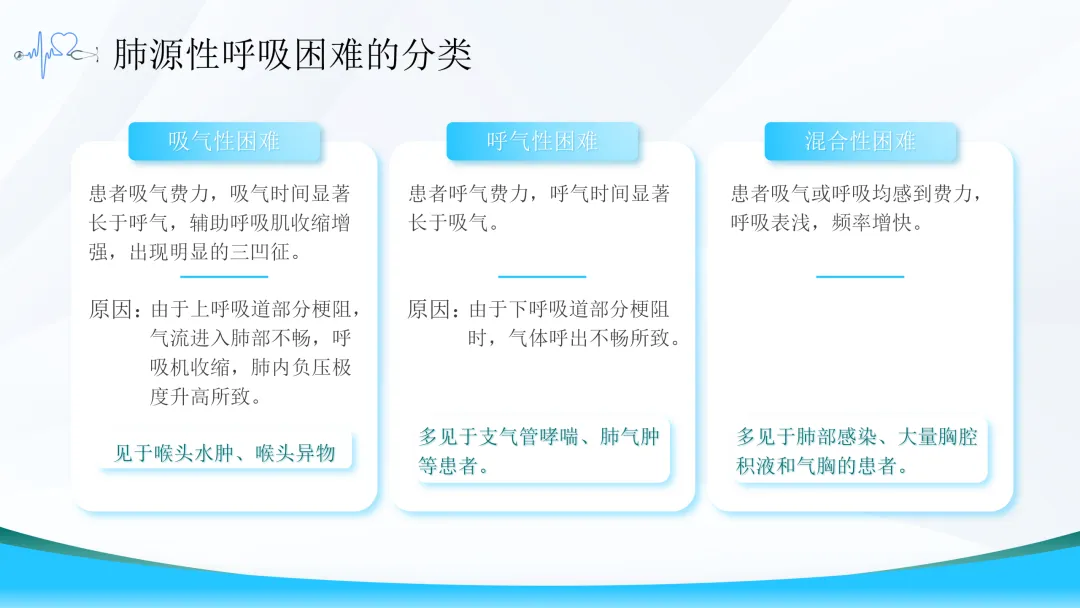 肺源性呼吸困难的分类

吸气性困难

患者吸气费力，吸气时间显著长于呼气，辅助呼吸肌收缩增强，出现明显的三凹征。

原因：由于上呼吸道部分梗阻，气流进入肺部不畅，呼吸机收缩，肺内负压极度升高所致。

见于喉头水肿、喉头异物

呼气性困难

患者呼气费力，呼气时间显著长于吸气。

原因：由于下呼吸道部分梗阻时，气体呼出不畅所致。

多见于支气管哮喘、肺气肿等患者。

混合性困难

患者吸气或呼吸均感到费力，呼吸表浅，频率增快。

多见于肺部感染、大量胸腔积液和气胸的患者。